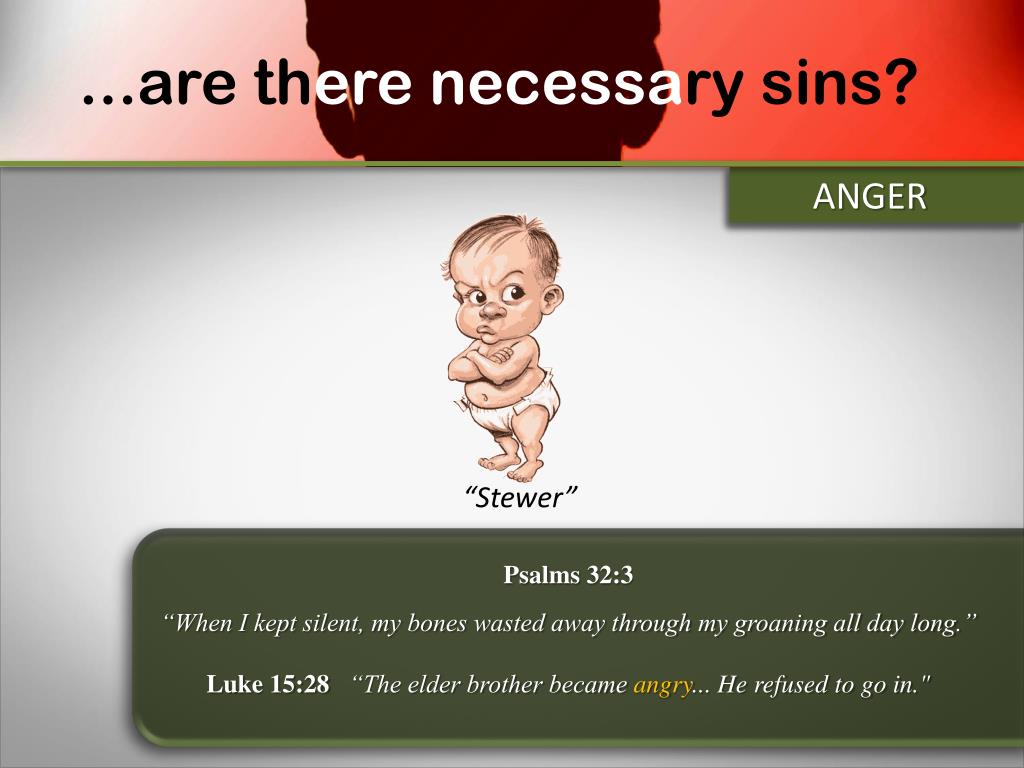 ...are there necessary sins?

ANGER

“Stewer”

Psalms 32:3

“When I kept silent, my bones wasted away through my groaning all day long.”

Luke 15:28 “The elder brother became angry... He refused to go in."